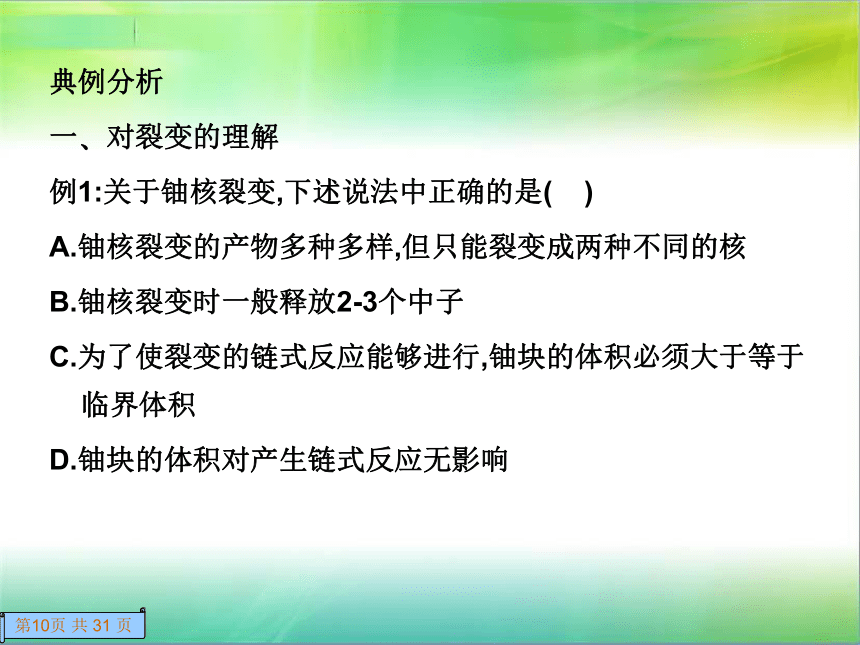 典例分析

一、对裂变的理解

例1:关于铀核裂变,下述说法中正确的是(　)

A.铀核裂变的产物多种多样,但只能裂变成两种不同的核

B.铀核裂变时一般释放2-3个中子

C.为了使裂变的链式反应能够进行,铀块的体积必须大于等于临界体积

D.铀块的体积对产生链式反应无影响

第10页 共 31 页